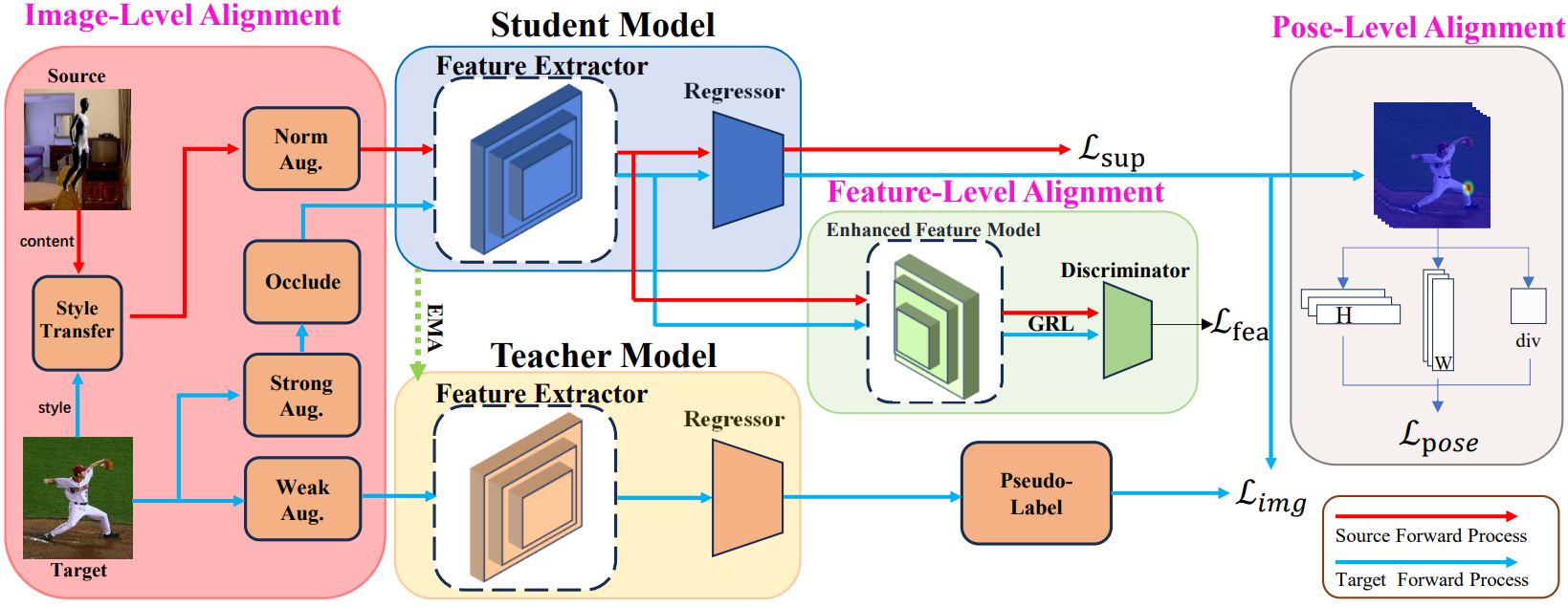 Image-Level Alignment

Source

content

Style Transfer

style

Target

Norm Aug.

Occlude

Strong Aug.

Weak Aug.

Student Model

Feature Extractor

Regressor

EMA

Teacher Model

Feature Extractor

Regressor

$\mathcal{L}_{sup}$

Feature-Level Alignment

Enhanced Feature Model

Discriminator

GRL

$\mathcal{L}_{fea}$

Pseudo-Label

$\mathcal{L}_{img}$

Pose-Level Alignment

H

W

div

$\mathcal{L}_{pose}$

Source Forward Process

Target Forward Process